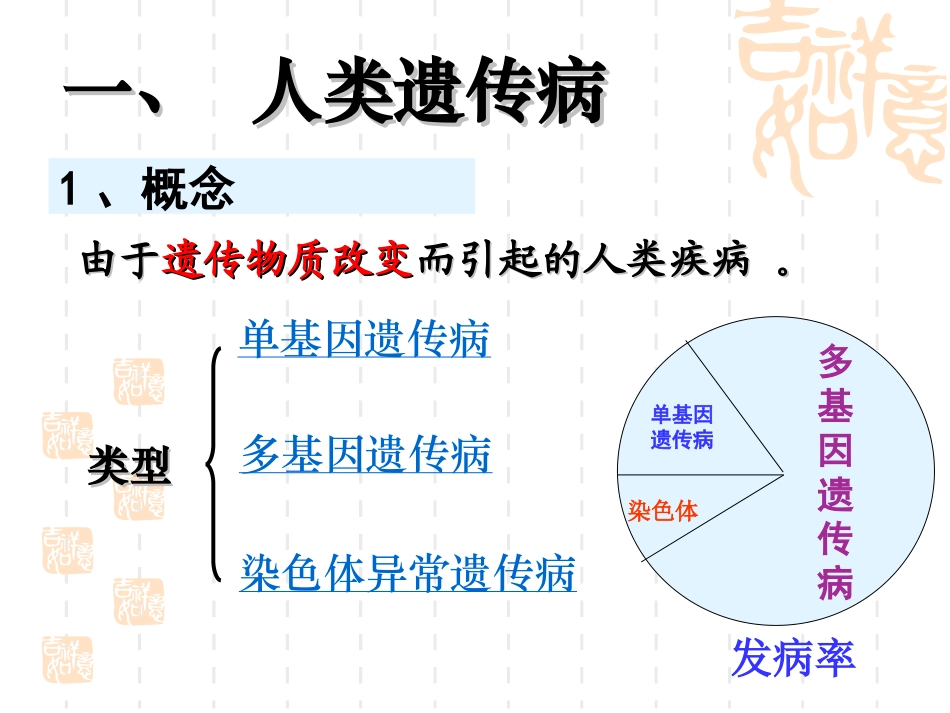 一、 人类遗传病

1、概念

由于遗传物质改变而引起的人类疾病 。

类型

单基因遗传病

多基因遗传病

染色体异常遗传病

单基因遗传病

染色体

多基因遗传病

发病率